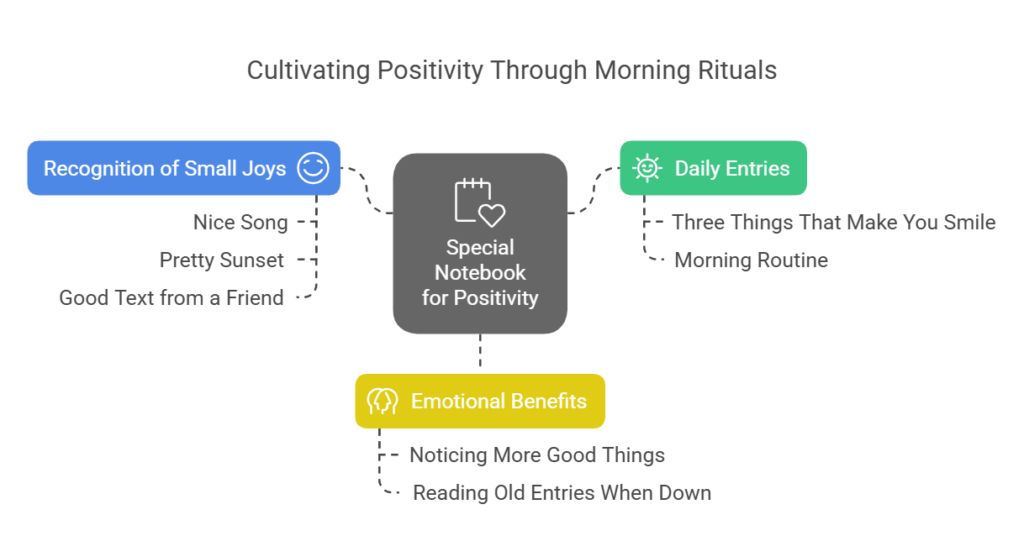 Cultivating Positivity Through Morning Rituals

Recognition of Small Joys

Nice Song

Pretty Sunset

Good Text from a Friend

Special Notebook for Positivity

Daily Entries

Three Things That Make You Smile

Morning Routine

Emotional Benefits

Noticing More Good Things

Reading Old Entries When Down